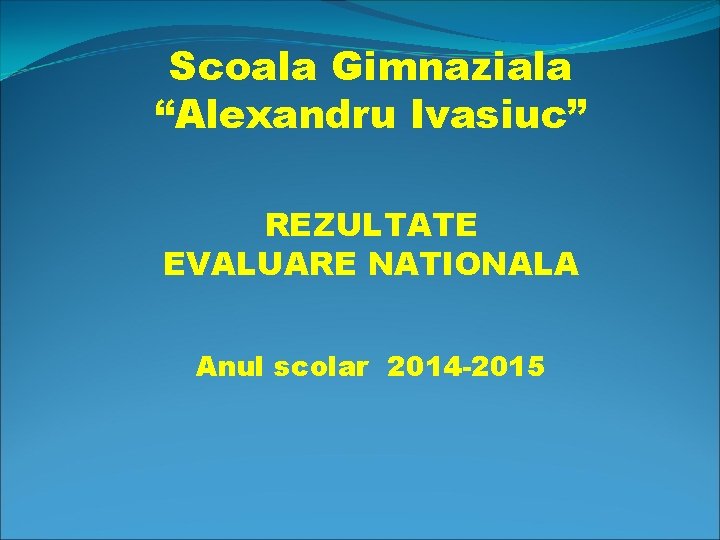 Scoala Gimnaziala “Alexandru Ivasiuc”

REZULTATE EVALUARE NATIONALA

Anul scolar 2014-2015